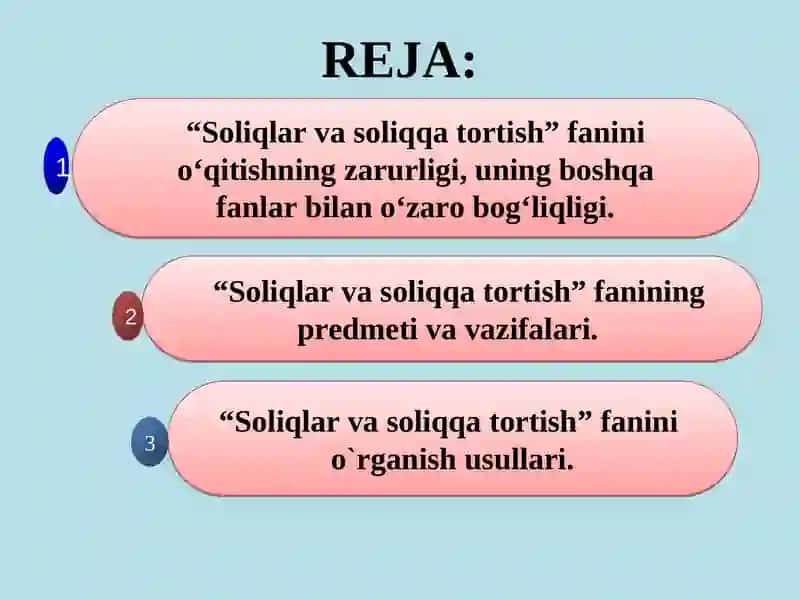 REJA:

1

“Soliqlar va soliqqa tortish” fanini o‘qitishning zarurligi, uning boshqa fanlar bilan o‘zaro bog‘liqligi.

2

“Soliqlar va soliqqa tortish” fanining predmeti va vazifalari.

3

“Soliqlar va soliqqa tortish” fanini o`rganish usullari.